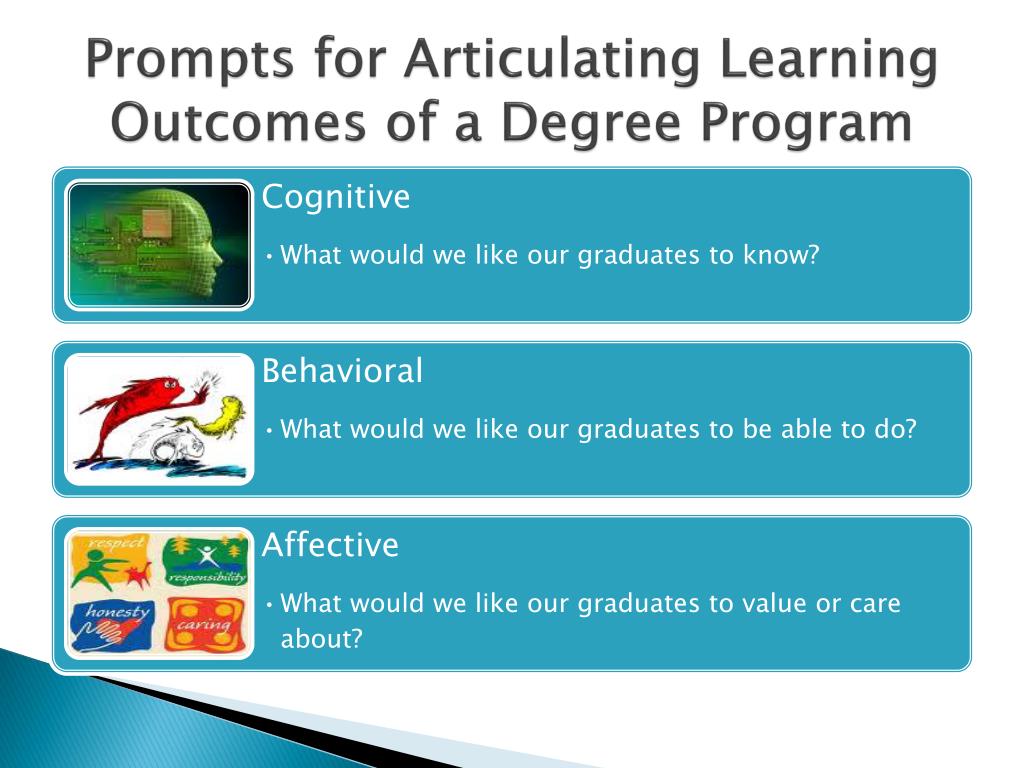 Prompts for Articulating Learning Outcomes of a Degree Program

Cognitive

• What would we like our graduates to know?

Behavioral

• What would we like our graduates to be able to do?

respect

responsibility

honesty

caring

Affective

• What would we like our graduates to value or care about?